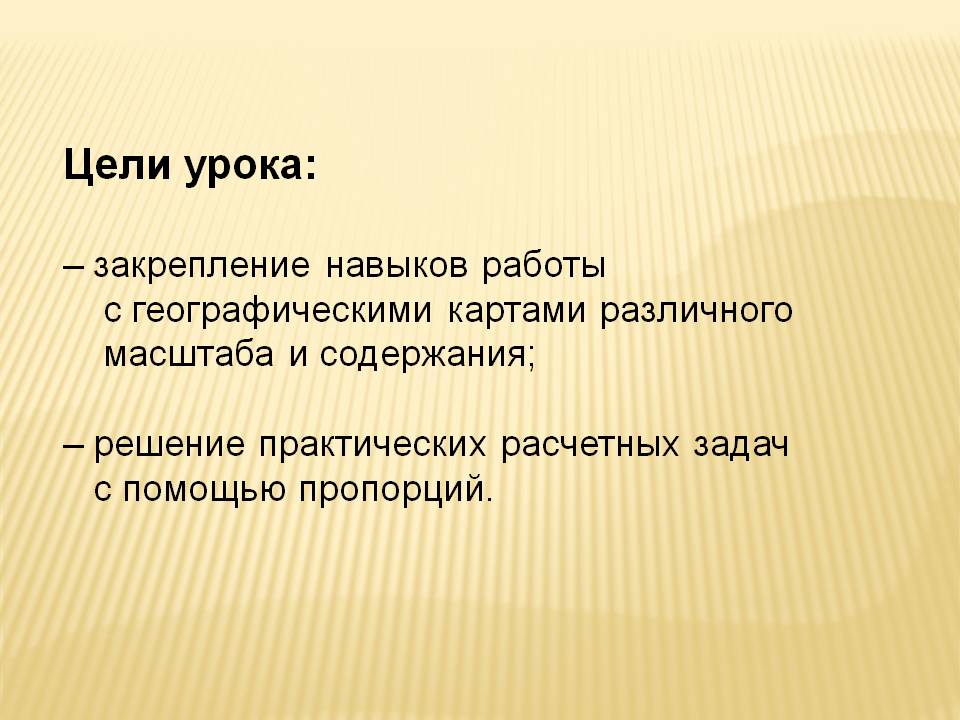 Цели урока:

– закрепление навыков работы с географическими картами различного масштаба и содержания;

– решение практических расчетных задач с помощью пропорций.